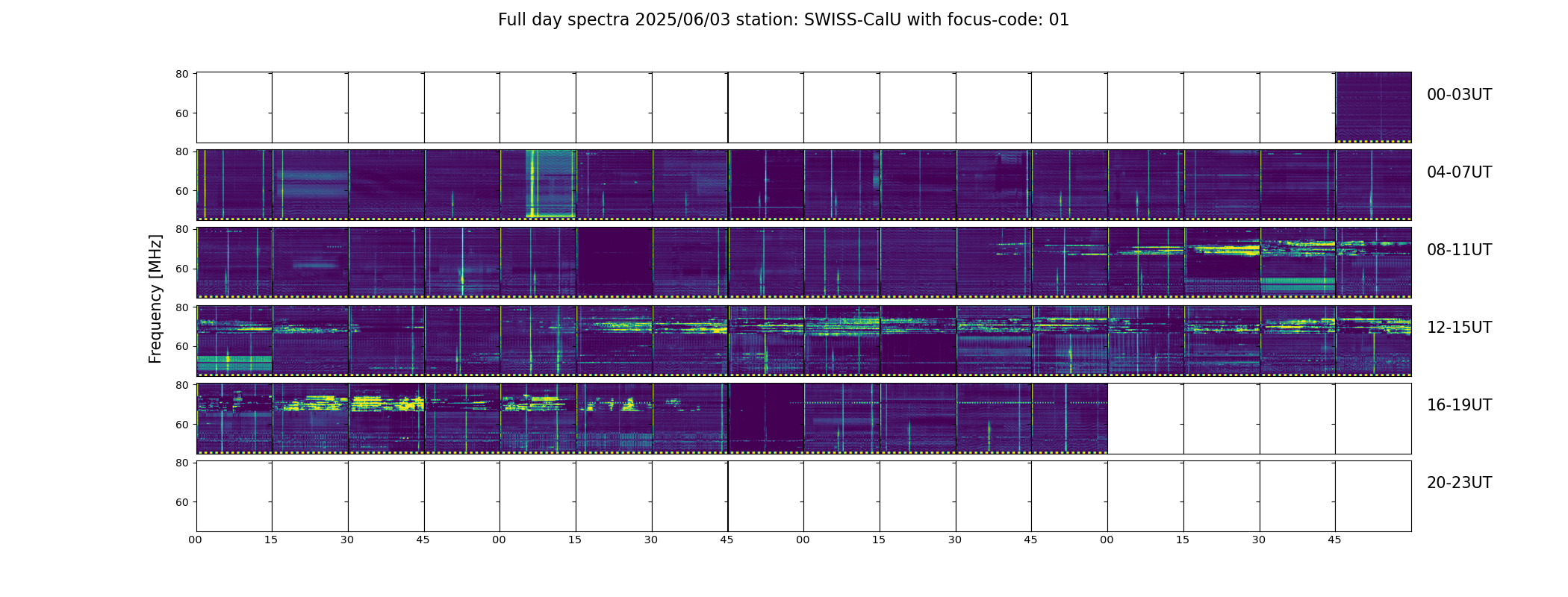 Full day spectra 2025/06/03 station: SWISS-CalU with focus-code: 01

Frequency [MHz]

80
60
00-03UT

80
60
04-07UT

80
60
08-11UT

80
60
12-15UT

80
60
16-19UT

80
60
20-23UT

00 15 30 45 00 15 30 45 00 15 30 45 00 15 30 45